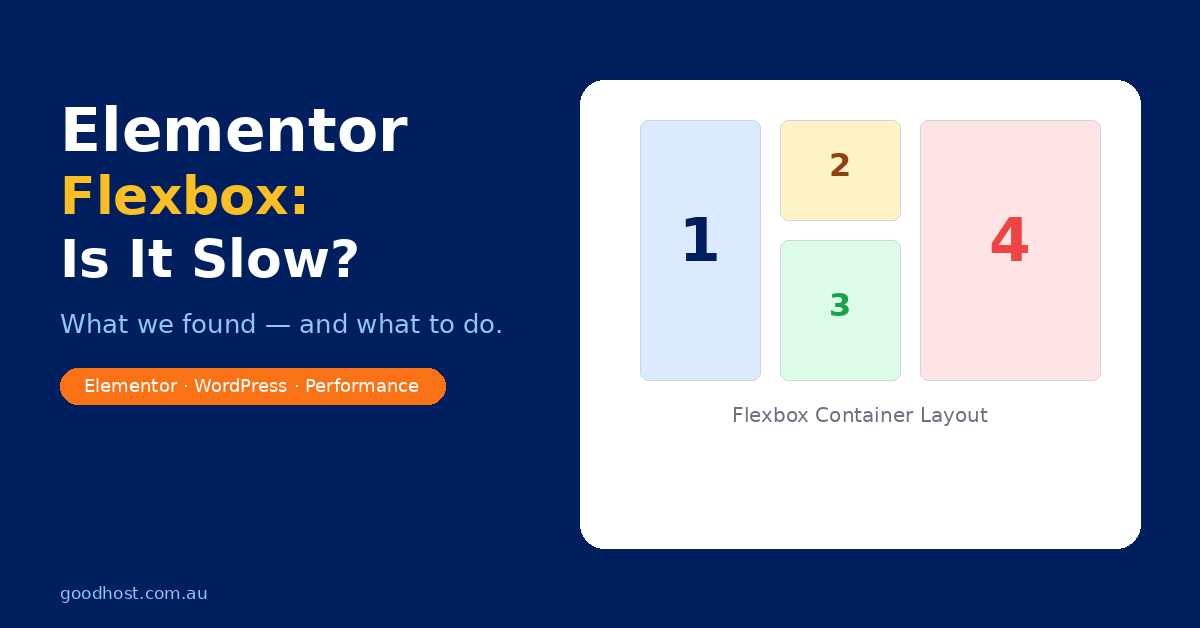 Elementor
Flexbox:
Is It Slow?

What we found — and what to do.

Elementor · WordPress · Performance

1

2

3

4

Flexbox Container Layout

goodhost.com.au